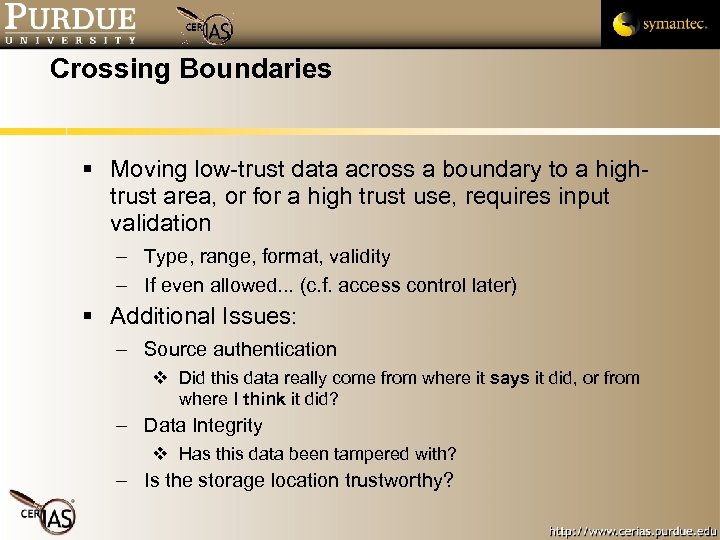 PURDUE
UNIVERSITY

CERIAS

symantec.

Crossing Boundaries

▪ Moving low-trust data across a boundary to a high-trust area, or for a high trust use, requires input validation

– Type, range, format, validity

– If even allowed... (c.f. access control later)

▪ Additional Issues:

– Source authentication

❖ Did this data really come from where it says it did, or from where I think it did?

– Data Integrity

❖ Has this data been tampered with?

– Is the storage location trustworthy?

CERIAS

http://www.cerias.purdue.edu